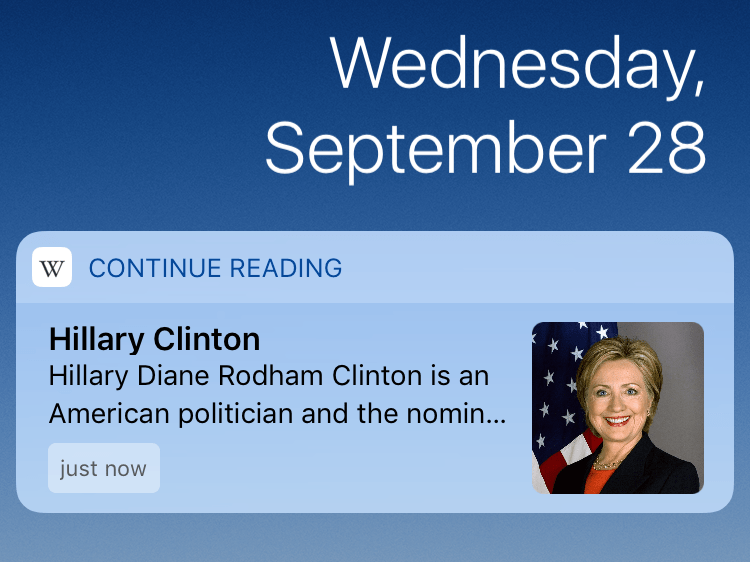 Wednesday,
September 28

W CONTINUE READING

Hillary Clinton
Hillary Diane Rodham Clinton is an American politician and the nomin...

just now